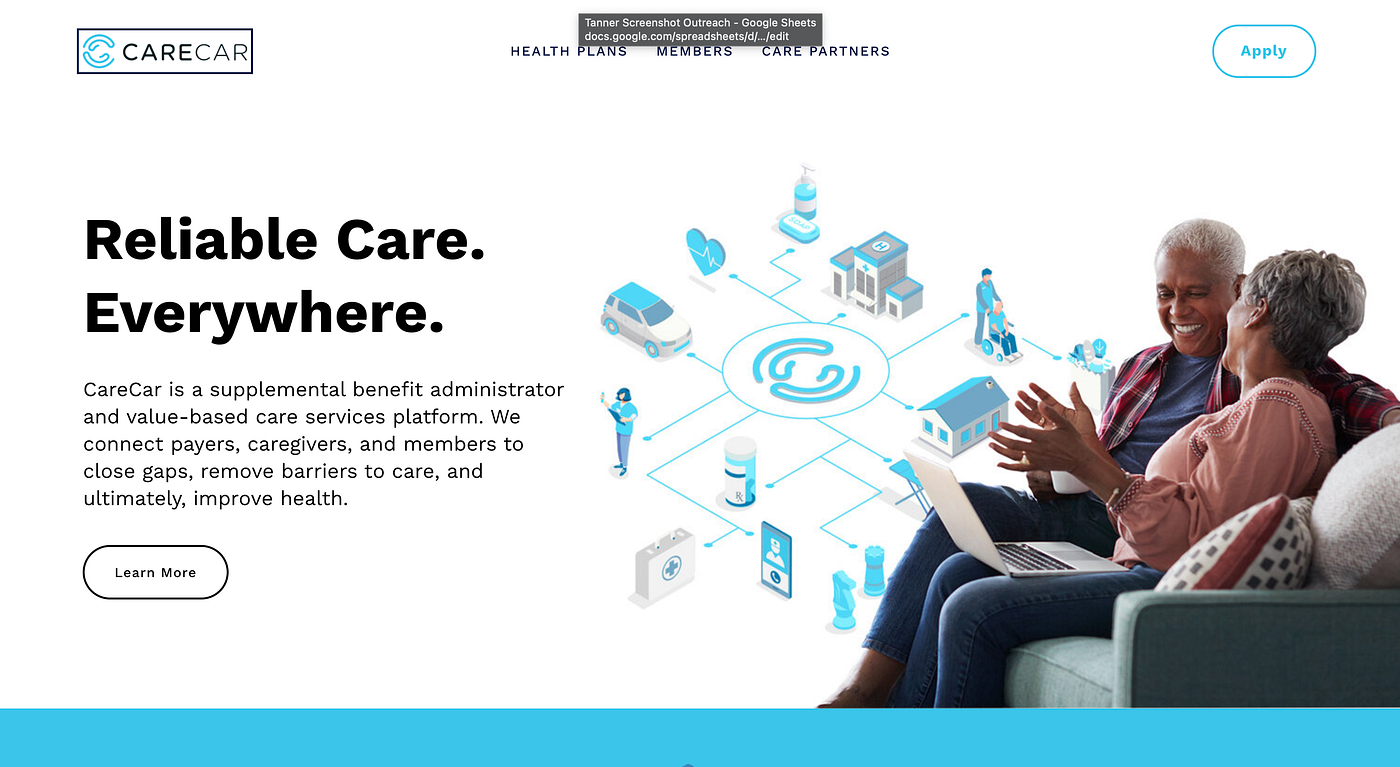 CARECAR

Tanner Screenshot Outreach - Google Sheets
docs.google.com/spreadsheets/d/.../edit

HEALTH PLANS MEMBERS CARE PARTNERS

Apply

Reliable Care. Everywhere.

CareCar is a supplemental benefit administrator and value-based care services platform. We connect payers, caregivers, and members to close gaps, remove barriers to care, and ultimately, improve health.

Learn More